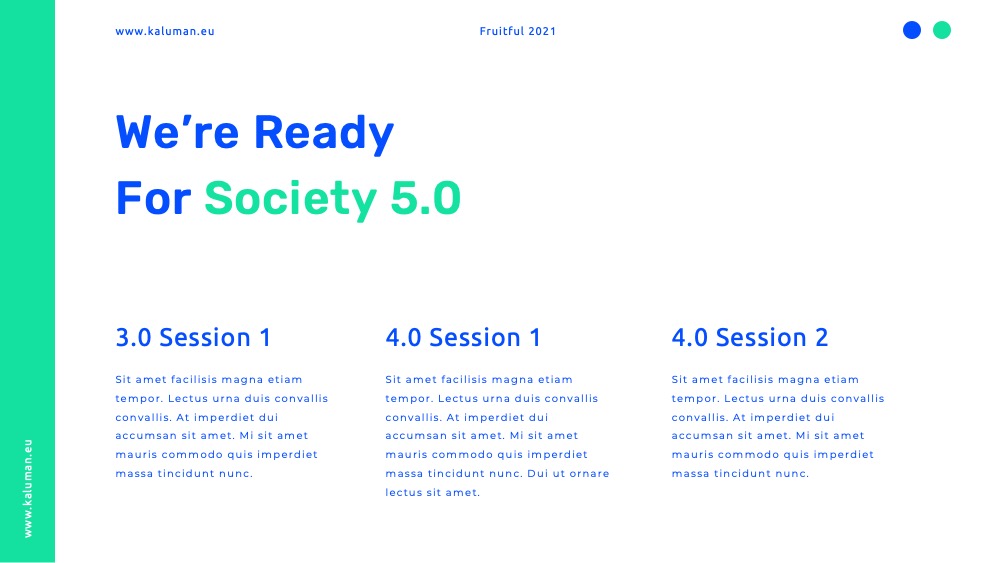 www.kaluman.eu

Fruitful 2021

We're Ready For Society 5.0

3.0 Session 1

Sit amet facilisis magna etiam tempor. Lectus urna duis convallis convallis. At imperdiet dui accumsan sit amet. Mi sit amet mauris commodo quis imperdiet massa tincidunt nunc.

4.0 Session 1

Sit amet facilisis magna etiam tempor. Lectus urna duis convallis convallis. At imperdiet dui accumsan sit amet. Mi sit amet mauris commodo quis imperdiet massa tincidunt nunc. Dui ut ornare lectus sit amet.

4.0 Session 2

Sit amet facilisis magna etiam tempor. Lectus urna duis convallis convallis. At imperdiet dui accumsan sit amet. Mi sit amet mauris commodo quis imperdiet massa tincidunt nunc.

www.kaluman.eu